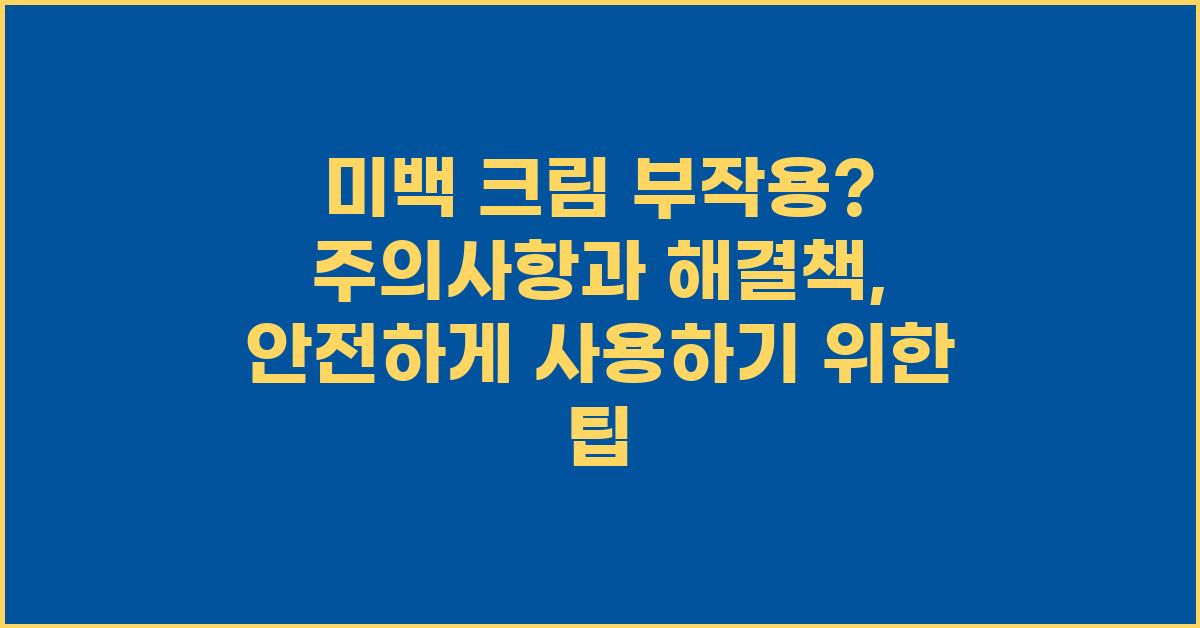 미백 크림 부작용? 주의사항과 해결책, 안전하게 사용하기 위한 팁